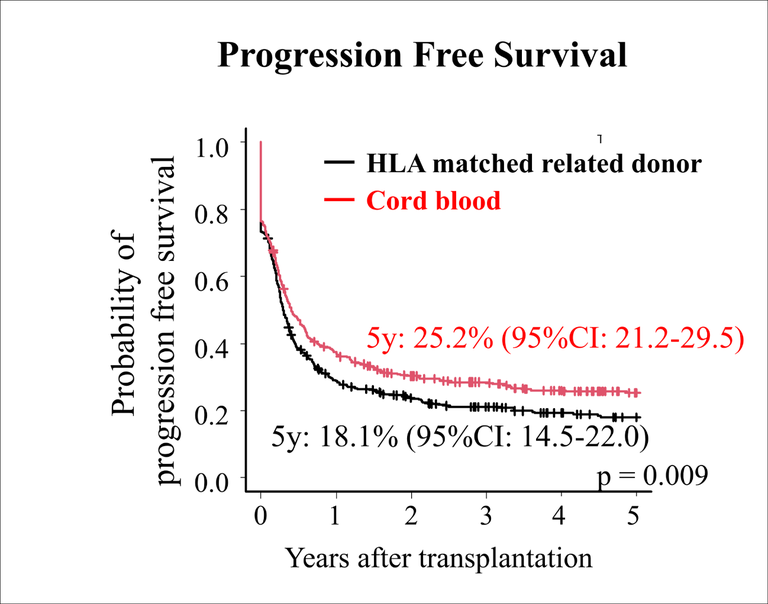 Progression Free Survival

Probability of progression free survival

1.0
0.8
0.6
0.4
0.2
0.0

HLA matched related donor
Cord blood

5y: 25.2% (95%CI: 21.2-29.5)

5y: 18.1% (95%CI: 14.5-22.0)

p = 0.009

0 1 2 3 4 5

Years after transplantation